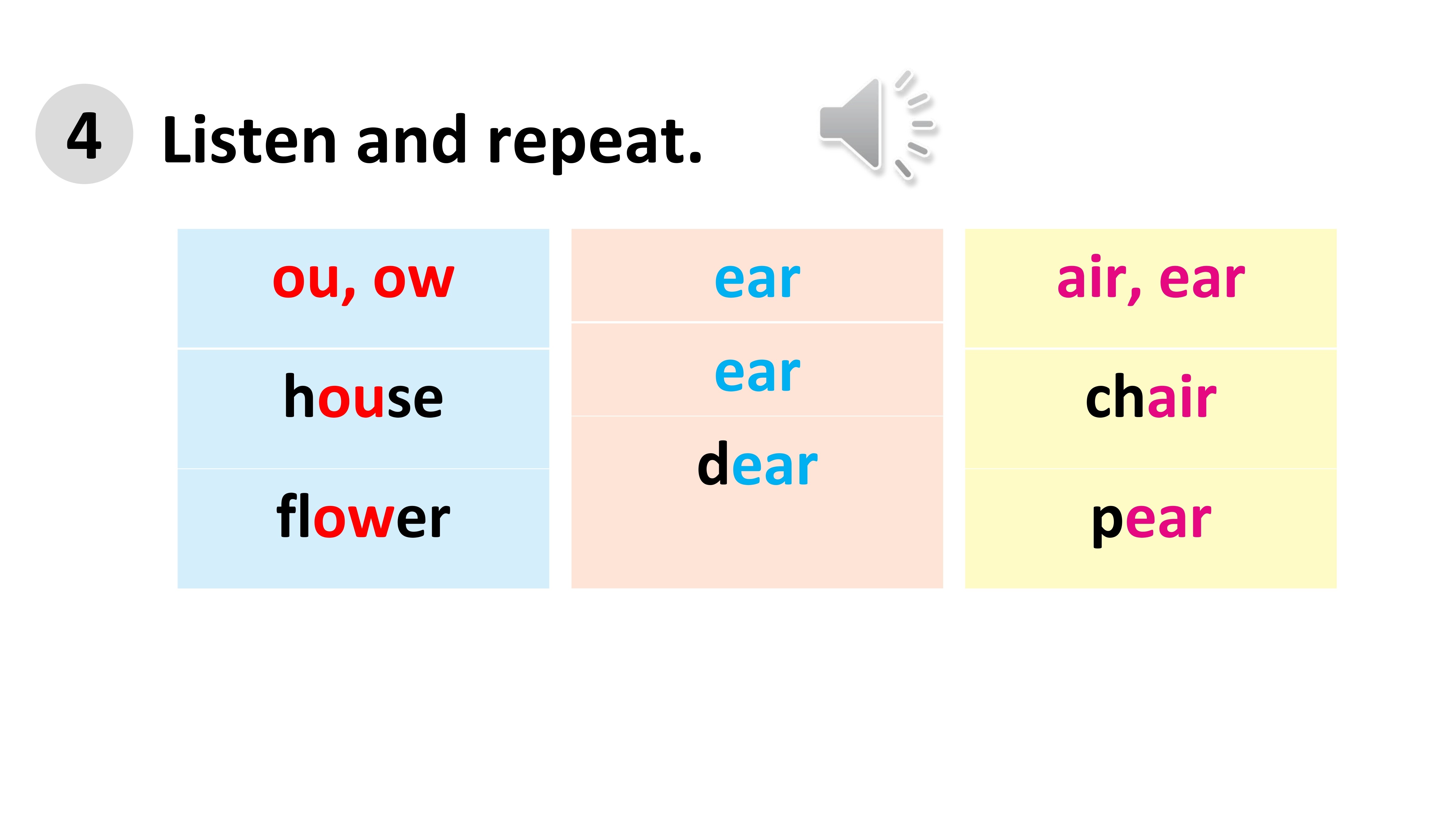 4 Listen and repeat.

| ou, ow | ear | air, ear |
|---|---|---|
| house | ear | chair |
| flower | dear | pear |